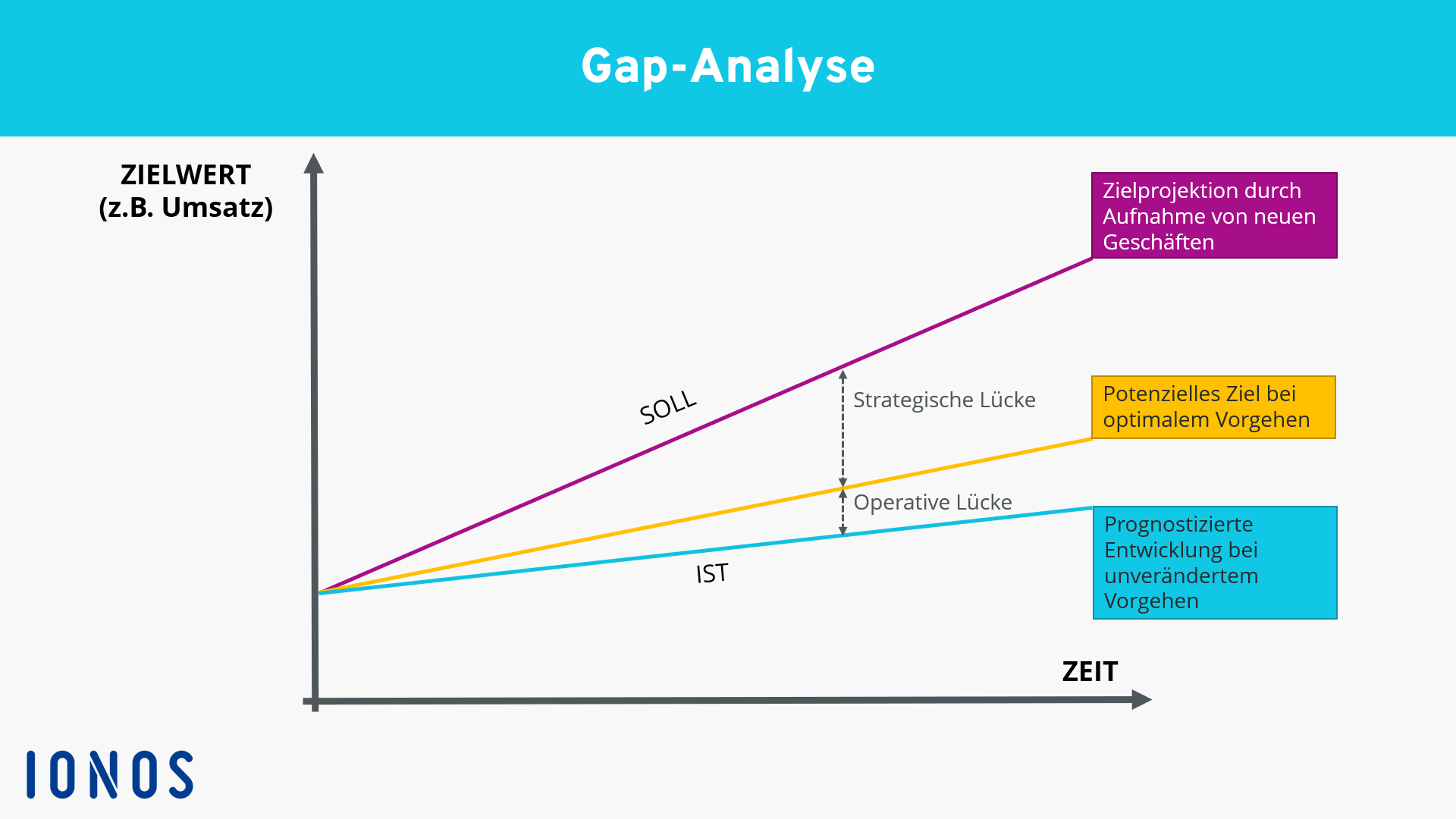 Gap-Analyse

ZIELWERT
(z.B. Umsatz)

Zielprojektion durch Aufnahme von neuen Geschäften

SOLL

Strategische Lücke

Potenzielles Ziel bei optimalem Vorgehen

Operative Lücke

Prognostizierte Entwicklung bei unverändertem Vorgehen

IST

ZEIT

IONOS